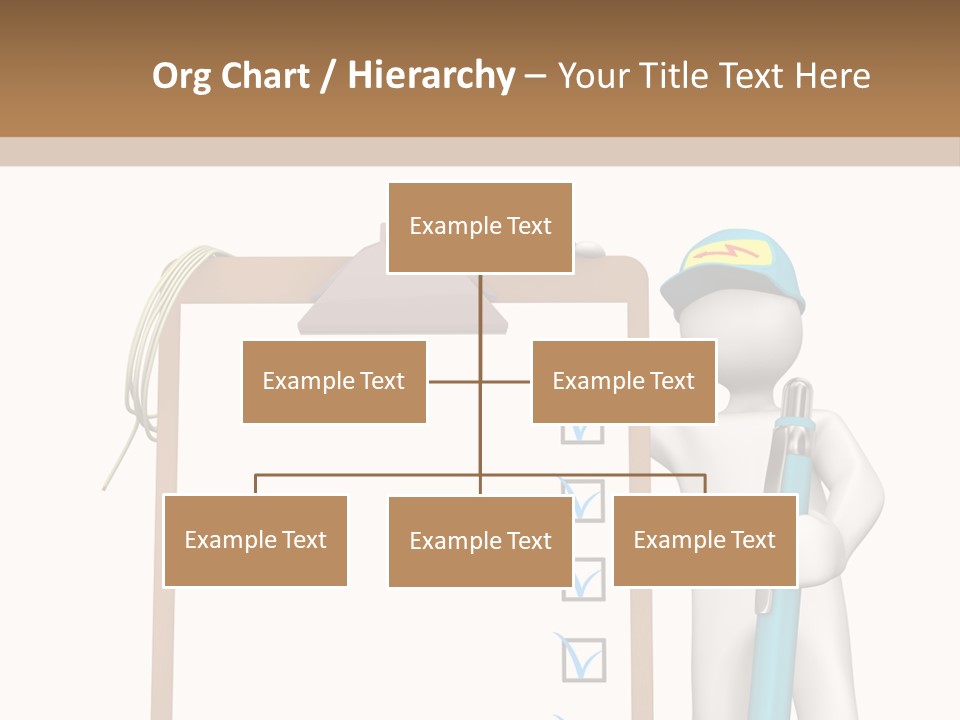 Org Chart / Hierarchy – Your Title Text Here

Example Text

Example Text

Example Text

Example Text

Example Text

Example Text